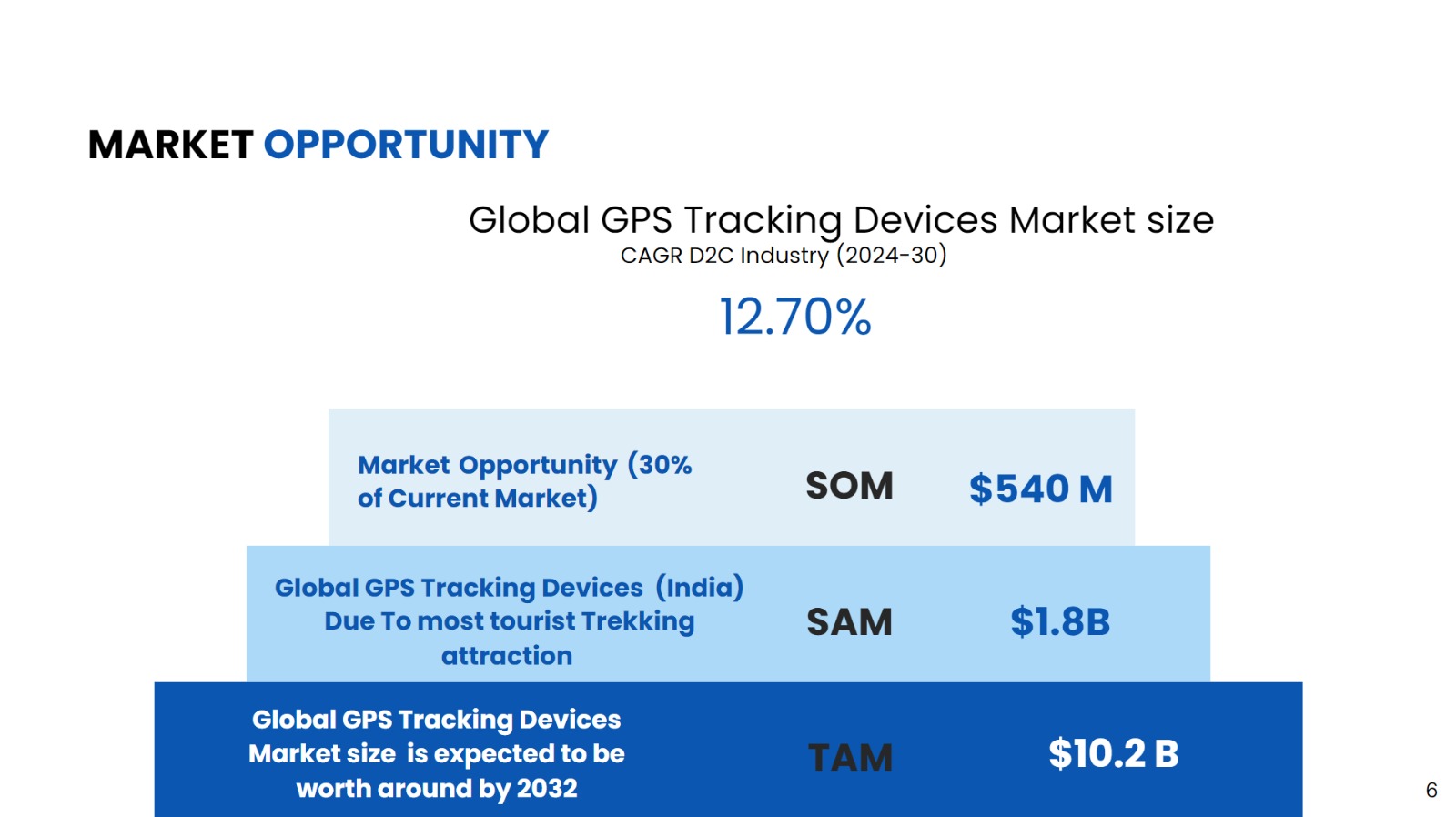 MARKET OPPORTUNITY

Global GPS Tracking Devices Market size
CAGR D2C Industry (2024-30)

12.70%

Market Opportunity (30% of Current Market) SOM $540 M

Global GPS Tracking Devices (India) Due To most tourist Trekking attraction SAM $1.8B

Global GPS Tracking Devices Market size is expected to be worth around by 2032 TAM $10.2 B

6